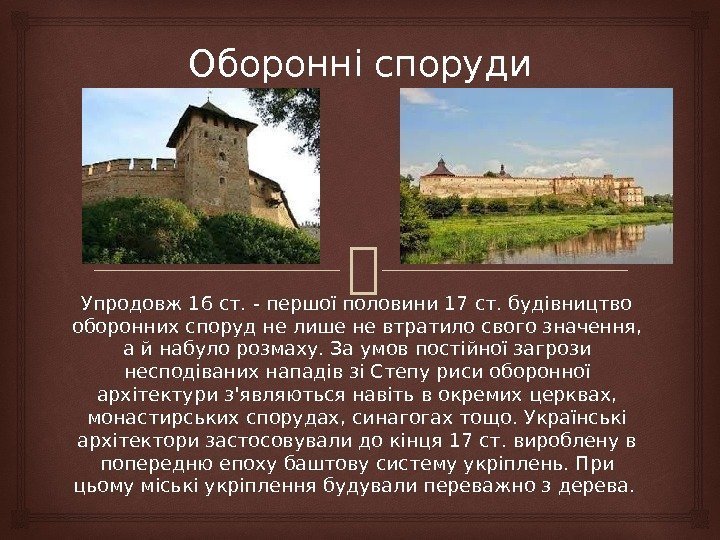 Оборонні споруди

Упродовж 16 ст. - першої половини 17 ст. будівництво оборонних споруд не лише не втратило свого значення, а й набуло розмаху. За умов постійної загрози несподіваних нападів зі Степу риси оборонної архітектури з'являються навіть в окремих церквах, монастирських спорудах, синагогах тощо. Українські архітектори застосовували до кінця 17 ст. вироблену в попередню епоху баштову систему укріплень. При цьому міські укріплення будували переважно з дерева.